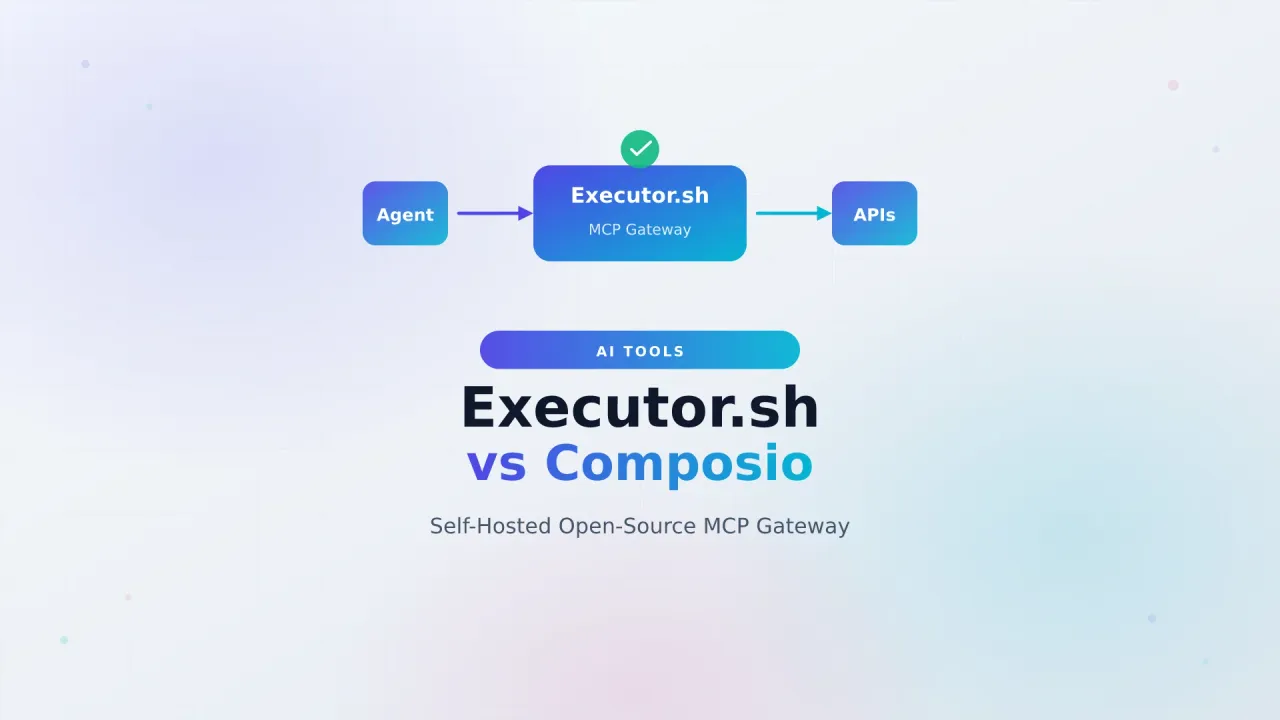 Agent

Executor.sh
MCP Gateway

APIs

AI TOOLS

Executor.sh
vs Composio

Self-Hosted Open-Source MCP Gateway